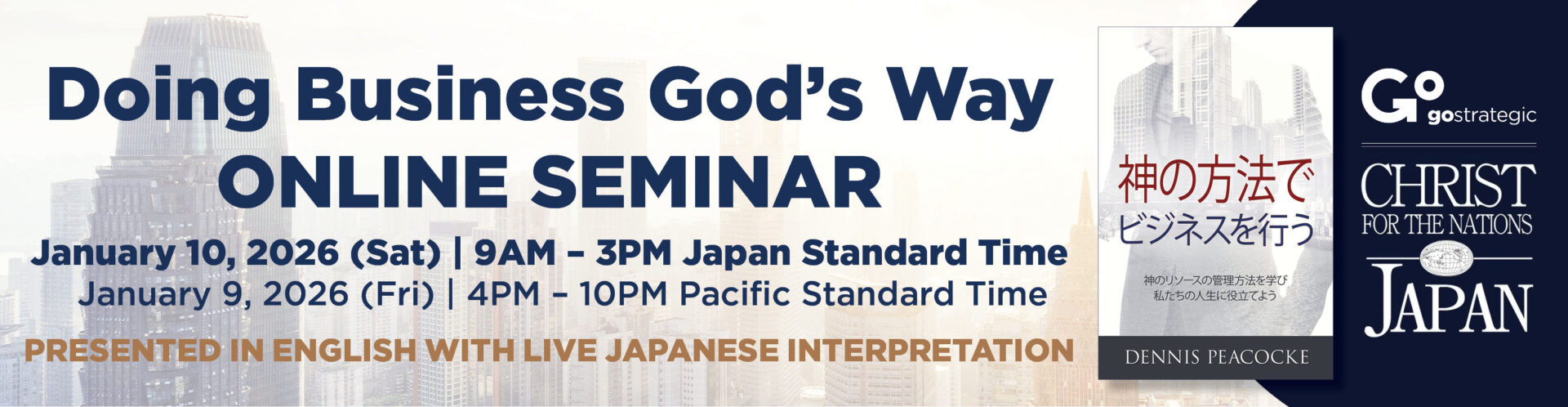 Doing Business God's Way
ONLINE SEMINAR

January 10, 2026 (Sat) | 9AM – 3PM Japan Standard Time
January 9, 2026 (Fri) | 4PM – 10PM Pacific Standard Time

PRESENTED IN ENGLISH WITH LIVE JAPANESE INTERPRETATION

神の方法で
ビジネスを行う

神のリソースの管理方法を学び
私たちの人生に役立てよう

DENNIS PEACOCKE

Go
gostrategic

CHRIST
FOR THE NATIONS
JAPAN